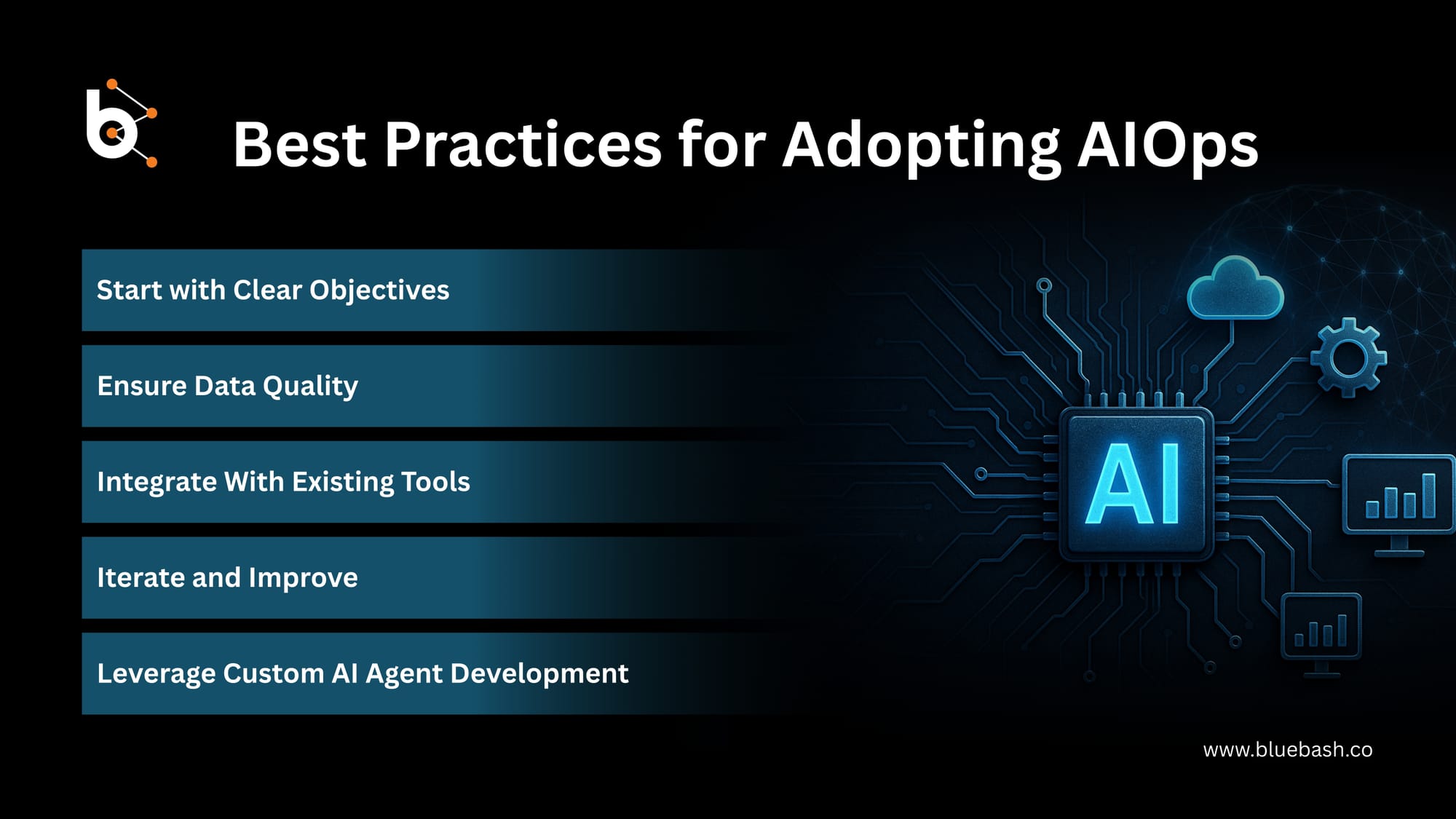 Best Practices for Adopting AIOps

Start with Clear Objectives

Ensure Data Quality

Integrate With Existing Tools

Iterate and Improve

Leverage Custom AI Agent Development

AI

www.bluebash.co